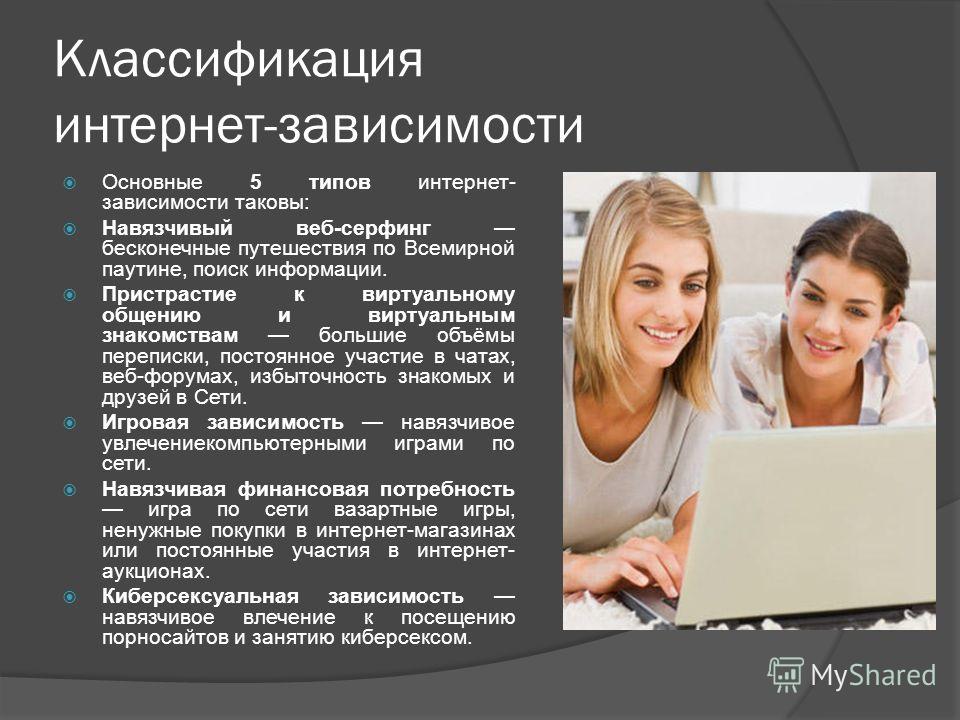 Классификация интернет-зависимости

Основные 5 типов интернет-зависимости таковы:

Навязчивый веб-серфинг — бесконечные путешествия по Всемирной паутине, поиск информации.

Пристрастие к виртуальному общению и виртуальным знакомствам — большие объёмы переписки, постоянное участие в чатах, веб-форумах, избыточность знакомых и друзей в Сети.

Игровая зависимость — навязчивое увлечениекомпьютерными играми по сети.

Навязчивая финансовая потребность — игра по сети вазартные игры, ненужные покупки в интернет-магазинах или постоянные участия в интернет-аукционах.

Киберсексуальная зависимость — навязчивое влечение к посещению порносайтов и занятию киберсексом.

MyShared